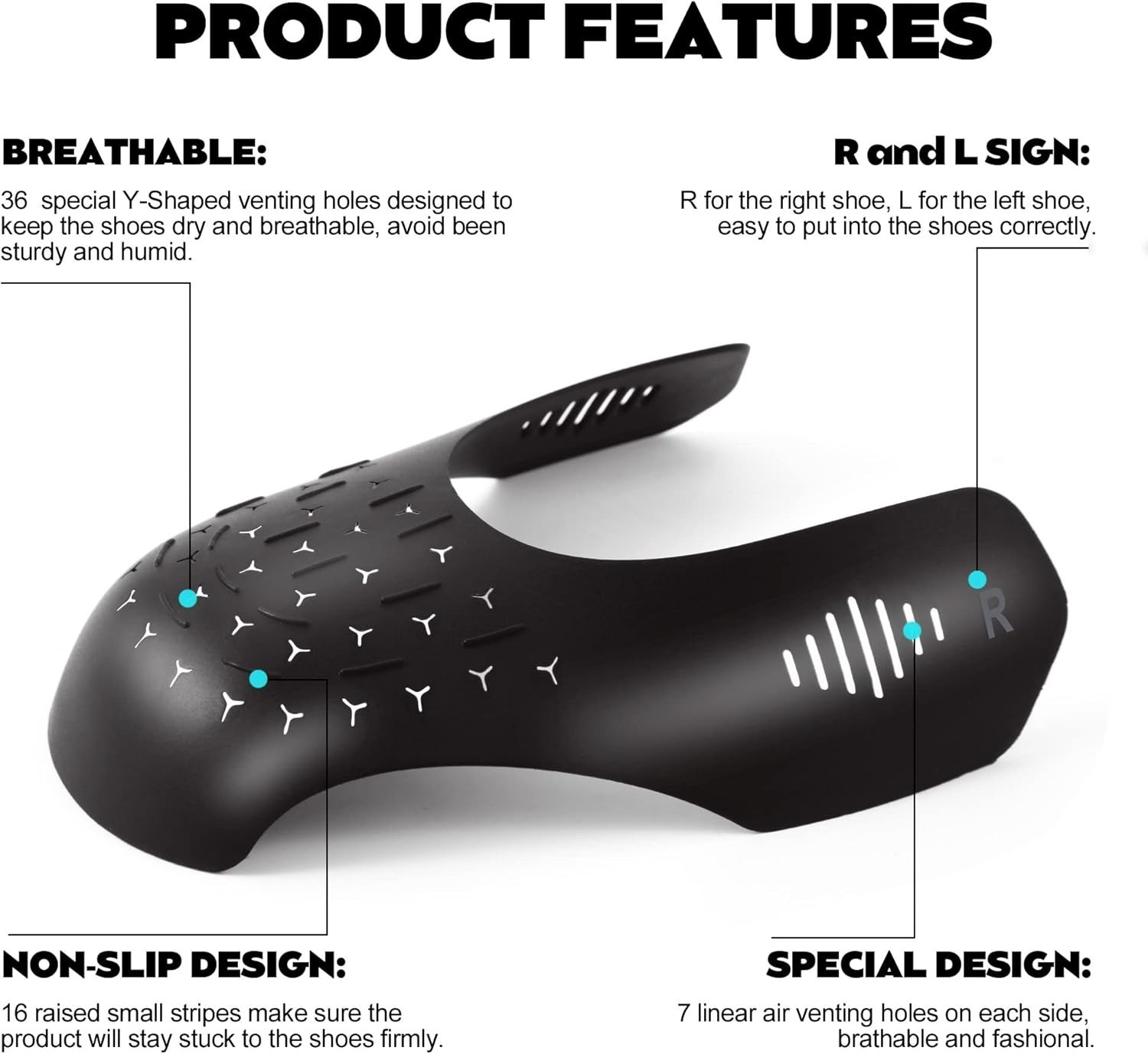 PRODUCT FEATURES

BREATHABLE:

36 special Y-Shaped venting holes designed to keep the shoes dry and breathable, avoid been sturdy and humid.

R and L SIGN:

R for the right shoe, L for the left shoe, easy to put into the shoes correctly.

R

NON-SLIP DESIGN:

16 raised small stripes make sure the product will stay stuck to the shoes firmly.

SPECIAL DESIGN:

7 linear air venting holes on each side, brathable and fashional.